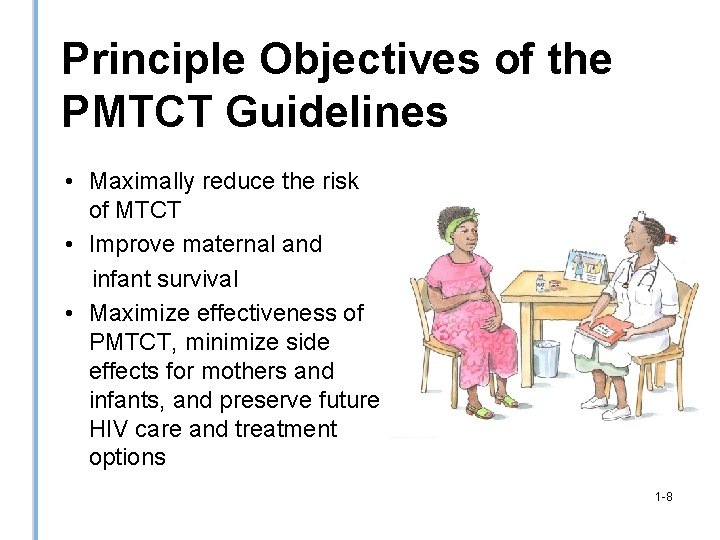 Principle Objectives of the PMTCT Guidelines

• Maximally reduce the risk of MTCT
• Improve maternal and infant survival
• Maximize effectiveness of PMTCT, minimize side effects for mothers and infants, and preserve future HIV care and treatment options

1-8